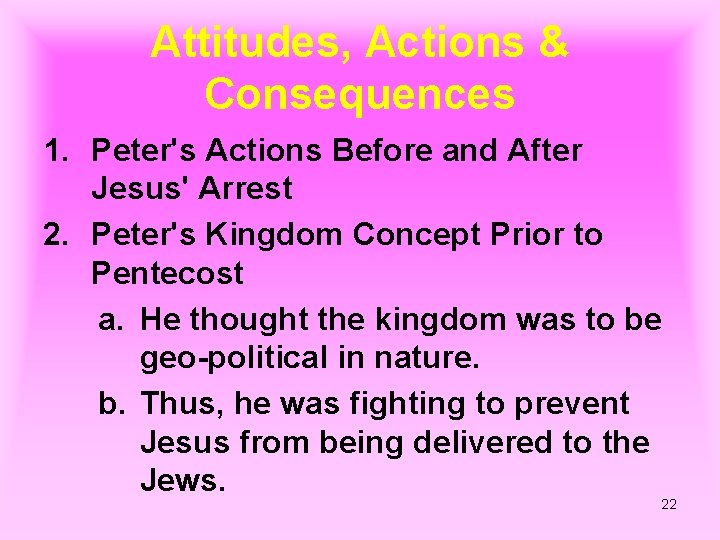 Attitudes, Actions & Consequences

1. Peter's Actions Before and After Jesus' Arrest
2. Peter's Kingdom Concept Prior to Pentecost
a. He thought the kingdom was to be geo-political in nature.
b. Thus, he was fighting to prevent Jesus from being delivered to the Jews.

22